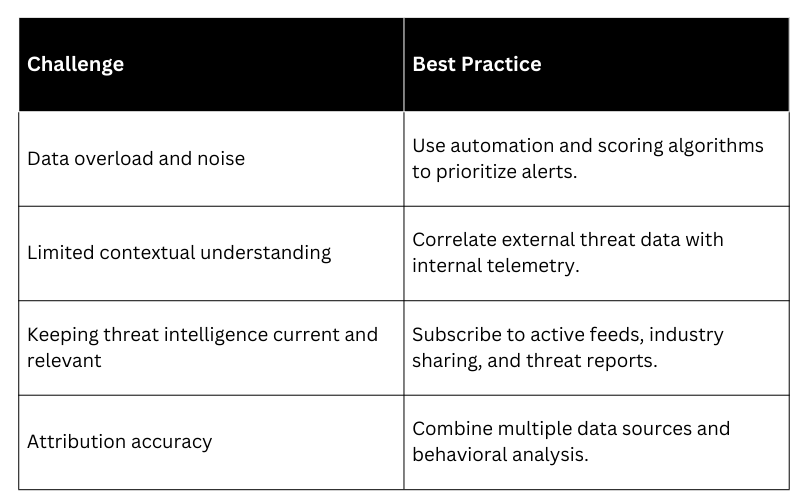 | Challenge | Best Practice |
|---|---|
| Data overload and noise | Use automation and scoring algorithms to prioritize alerts. |
| Limited contextual understanding | Correlate external threat data with internal telemetry. |
| Keeping threat intelligence current and relevant | Subscribe to active feeds, industry sharing, and threat reports. |
| Attribution accuracy | Combine multiple data sources and behavioral analysis. |